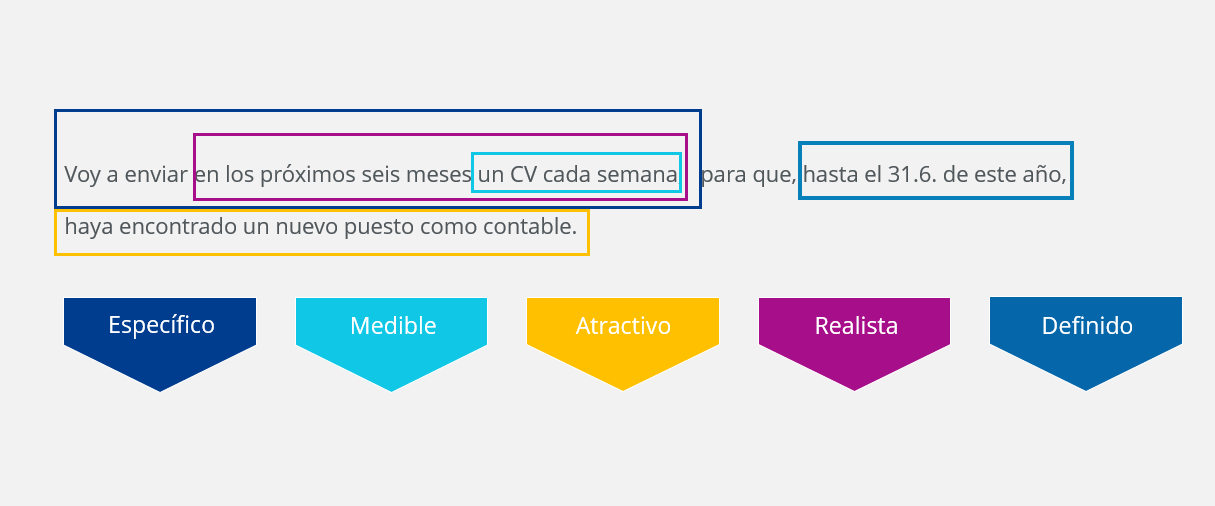 Voy a enviar en los próximos seis meses un CV cada semana para que, hasta el 31.6. de este año, haya encontrado un nuevo puesto como contable.

Específico

Medible

Atractivo

Realista

Definido